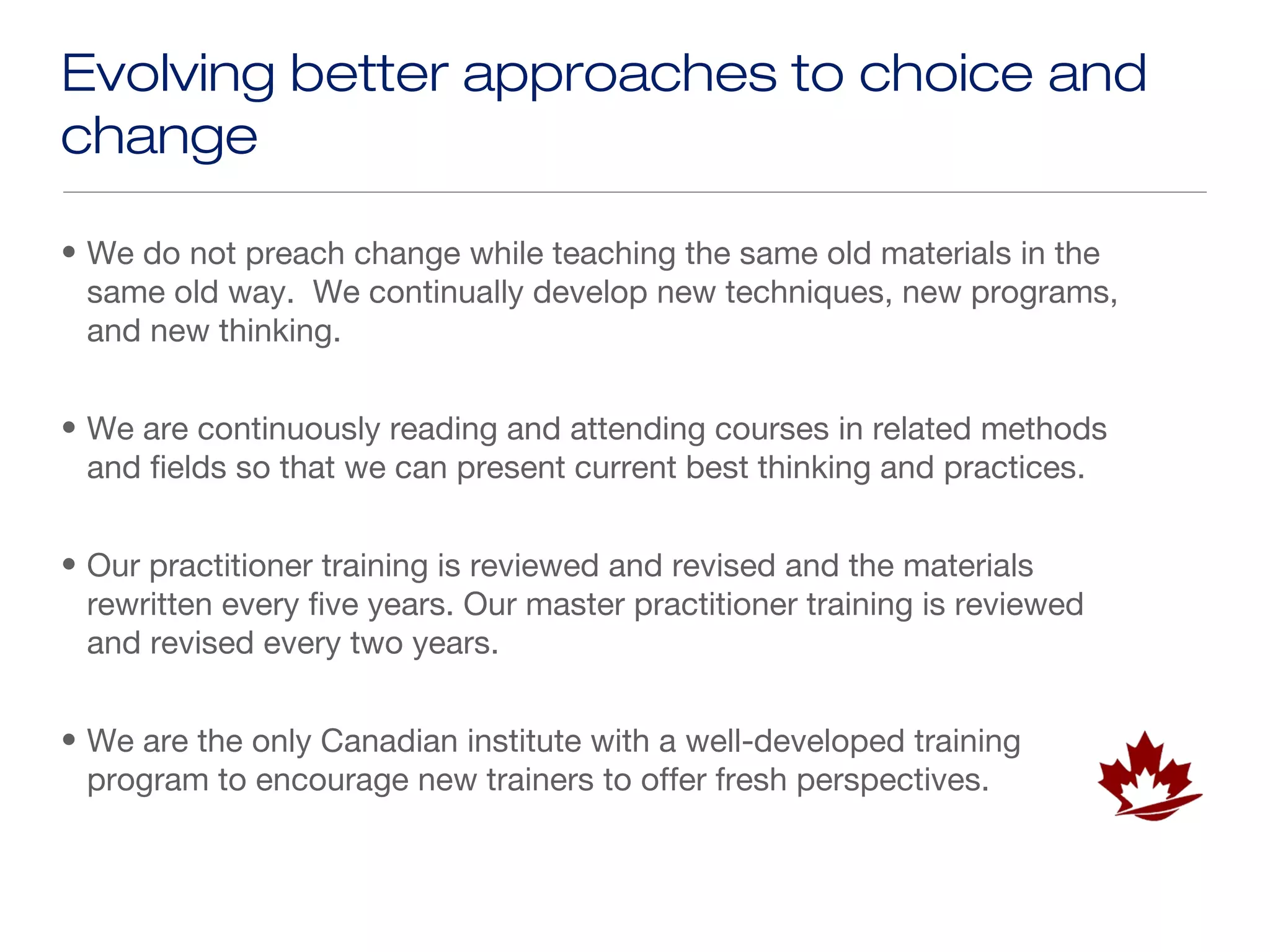 Evolving better approaches to choice and change

• We do not preach change while teaching the same old materials in the same old way.  We continually develop new techniques, new programs, and new thinking.

• We are continuously reading and attending courses in related methods and fields so that we can present current best thinking and practices.

• Our practitioner training is reviewed and revised and the materials rewritten every five years. Our master practitioner training is reviewed and revised every two years.

• We are the only Canadian institute with a well-developed training program to encourage new trainers to offer fresh perspectives.